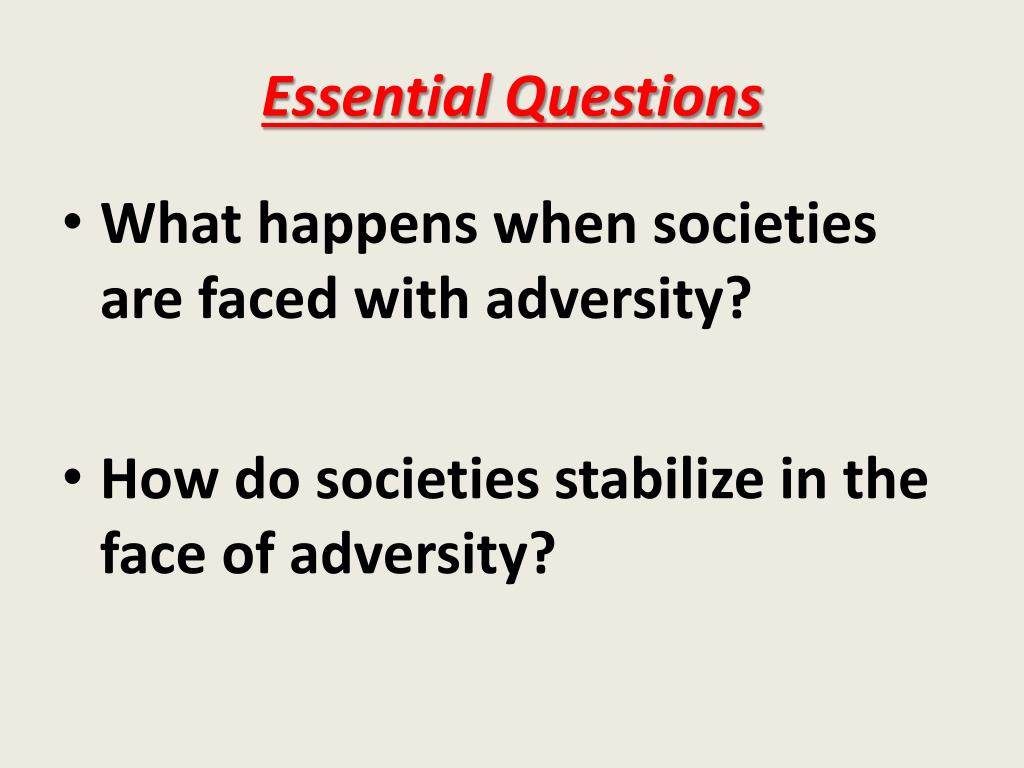 Essential Questions

• What happens when societies are faced with adversity?

• How do societies stabilize in the face of adversity?